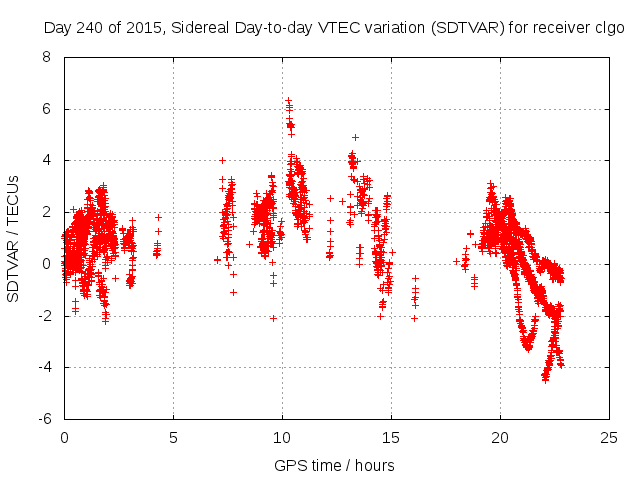 Day 240 of 2015, Sidereal Day-to-day VTEC variation (SDTVAR) for receiver clgo

SDTVAR / TECUs

8
6
4
2
0
-2
-4
-6

0
5
10
15
20
25

GPS time / hours